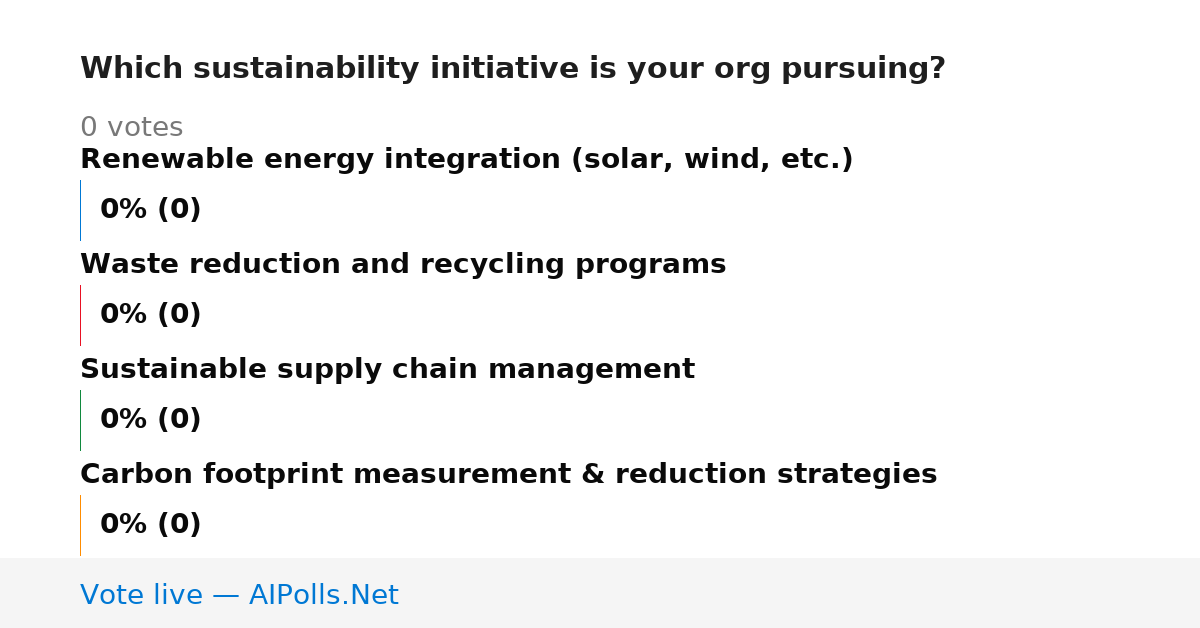 Which sustainability initiative is your org pursuing?

0 votes

Renewable energy integration (solar, wind, etc.)

0% (0)

Waste reduction and recycling programs

0% (0)

Sustainable supply chain management

0% (0)

Carbon footprint measurement & reduction strategies

0% (0)

Vote live — AIPolls.Net